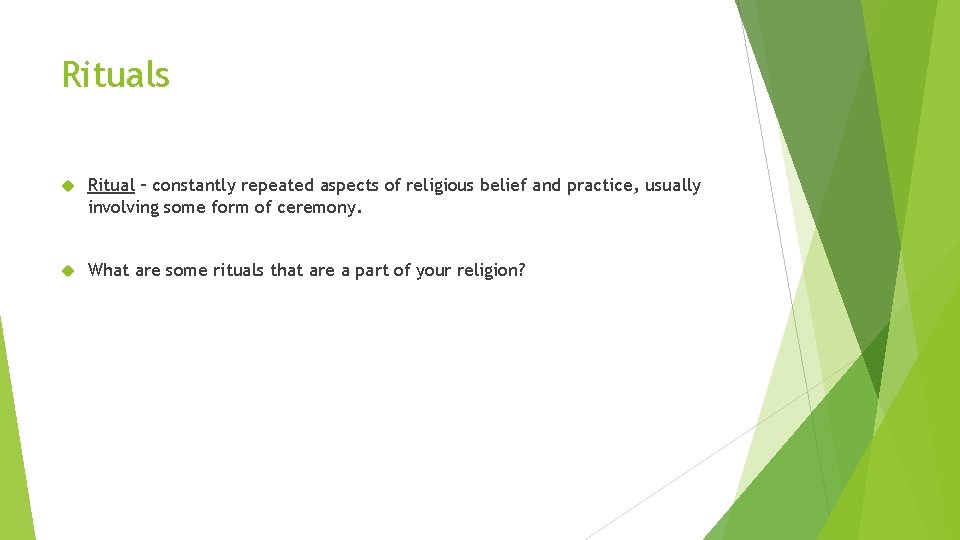 Rituals

Ritual – constantly repeated aspects of religious belief and practice, usually involving some form of ceremony.

What are some rituals that are a part of your religion?